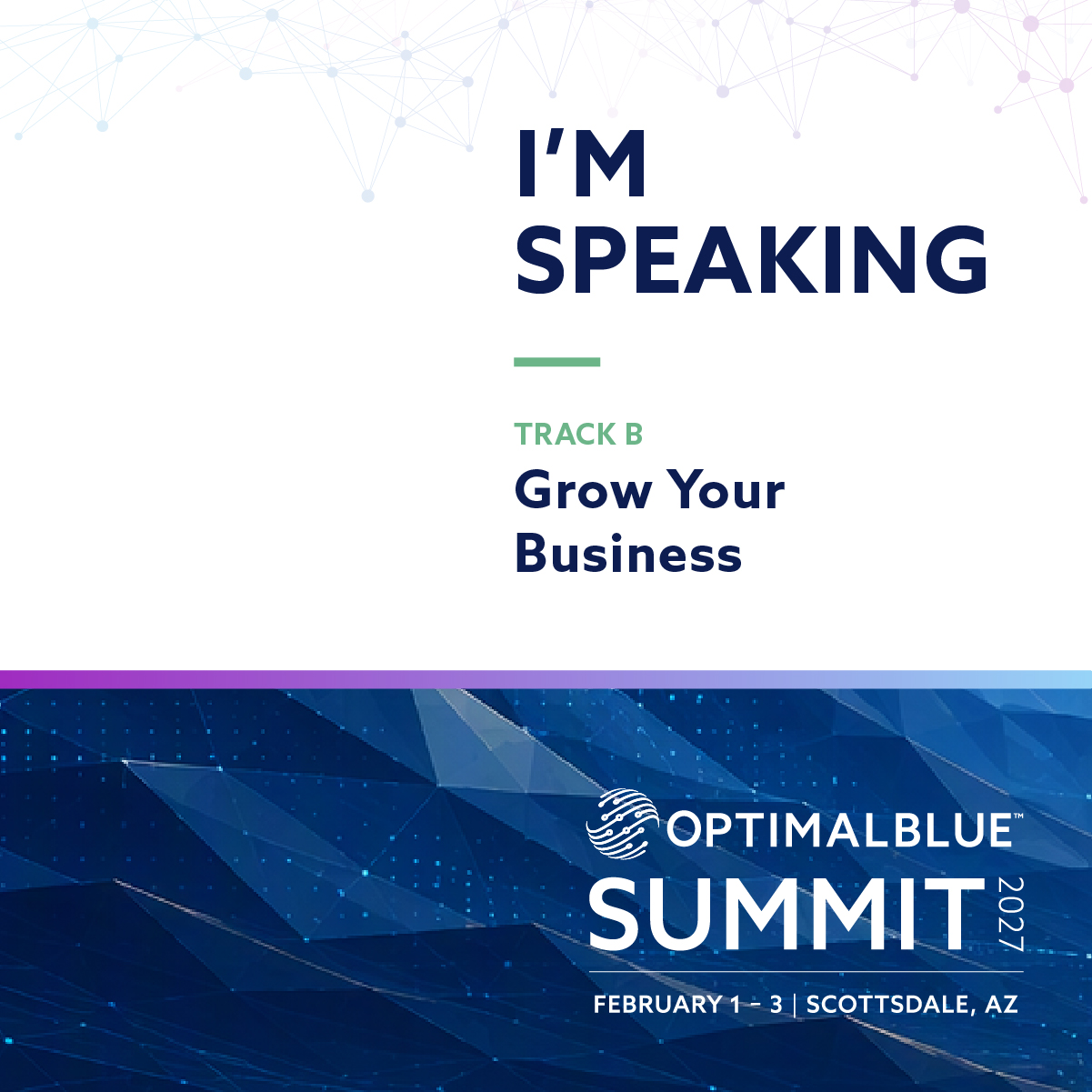 I'M SPEAKING

TRACK B

Grow Your Business

OPTIMALBLUE™

SUMMIT 2027

FEBRUARY 1 – 3 | SCOTTSDALE, AZ